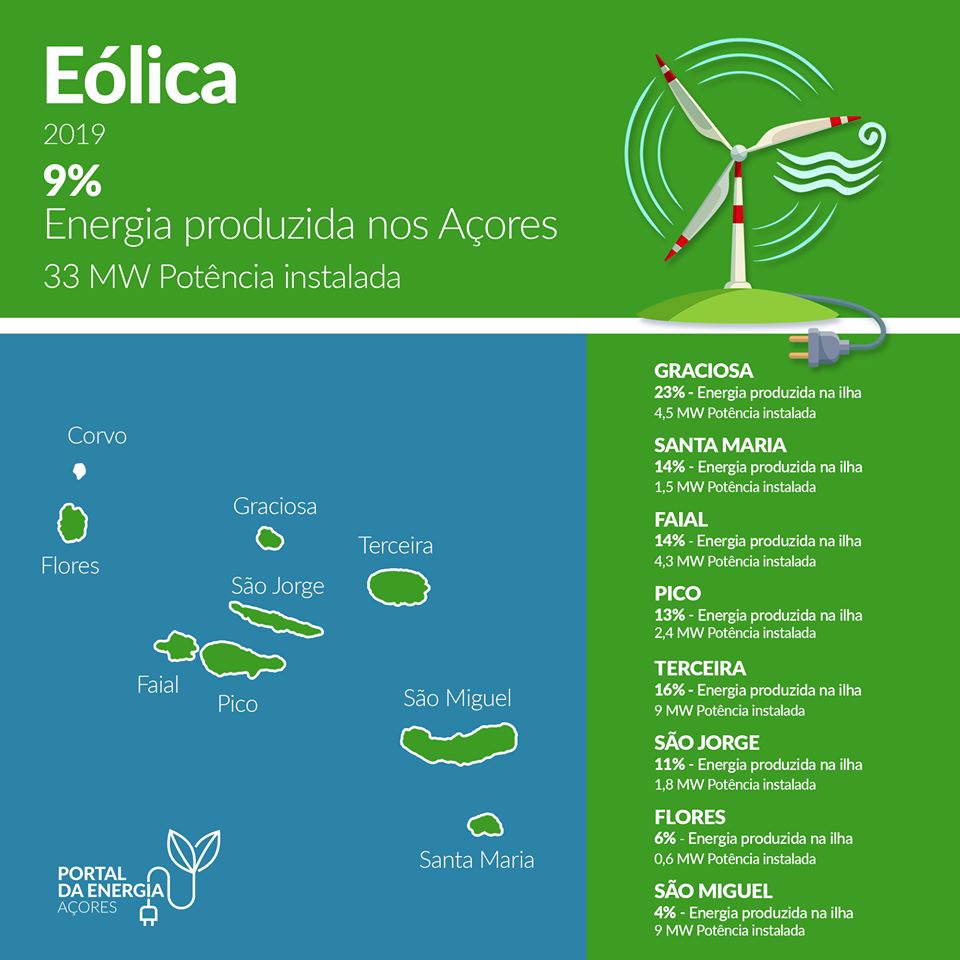 Eólica
2019
9%
Energia produzida nos Açores
33 MW Potência instalada

Corvo
Flores
Graciosa
Terceira
São Jorge
Faial
Pico
São Miguel
Santa Maria

PORTAL DA ENERGIA AÇORES

GRACIOSA
23% - Energia produzida na ilha
4,5 MW Potência instalada

SANTA MARIA
14% - Energia produzida na ilha
1,5 MW Potência instalada

FAIAL
14% - Energia produzida na ilha
4,3 MW Potência instalada

PICO
13% - Energia produzida na ilha
2,4 MW Potência instalada

TERCEIRA
16% - Energia produzida na ilha
9 MW Potência instalada

SÃO JORGE
11% - Energia produzida na ilha
1,8 MW Potência instalada

FLORES
6% - Energia produzida na ilha
0,6 MW Potência instalada

SÃO MIGUEL
4% - Energia produzida na ilha
9 MW Potência instalada